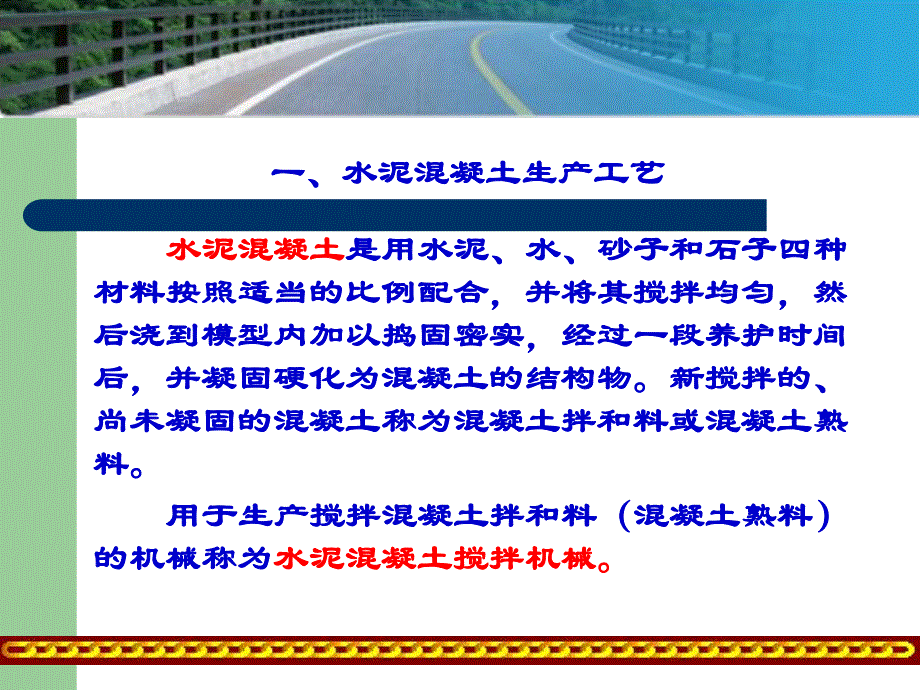 一、水泥混凝土生产工艺

水泥混凝土是用水泥、水、砂子和石子四种材料按照适当的比例配合，并将其搅拌均匀，然后浇到模型内加以捣固密实，经过一段养护时间后，并凝固硬化为混凝土的结构物。新搅拌的、尚未凝固的混凝土称为混凝土拌和料或混凝土熟料。

用于生产搅拌混凝土拌和料（混凝土熟料）的机械称为水泥混凝土搅拌机械。